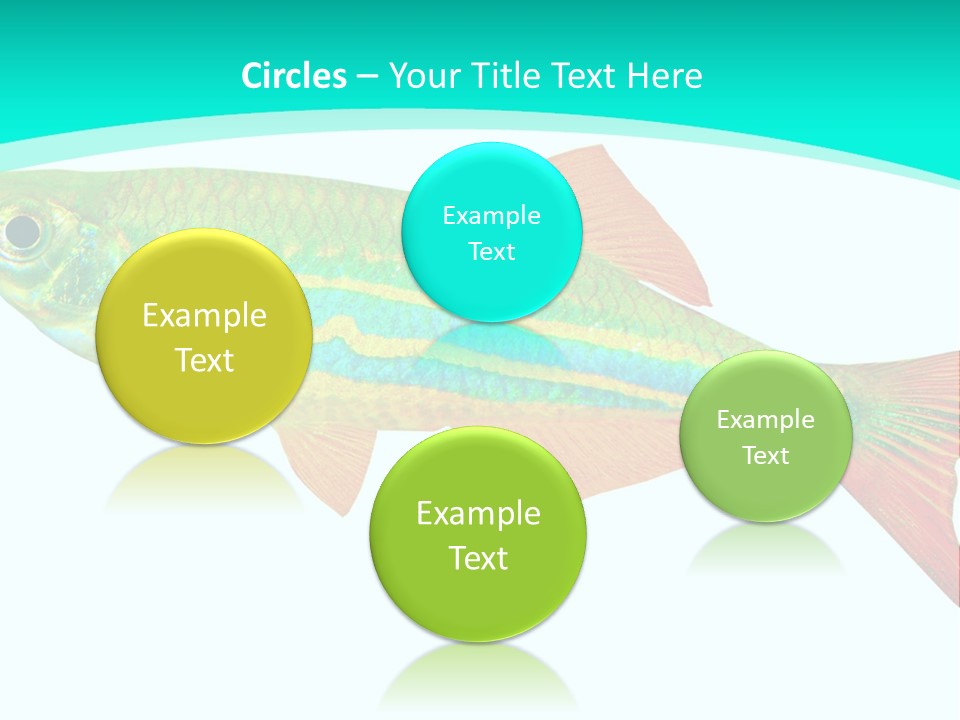 Circles – Your Title Text Here

Example Text

Example Text

Example Text

Example Text